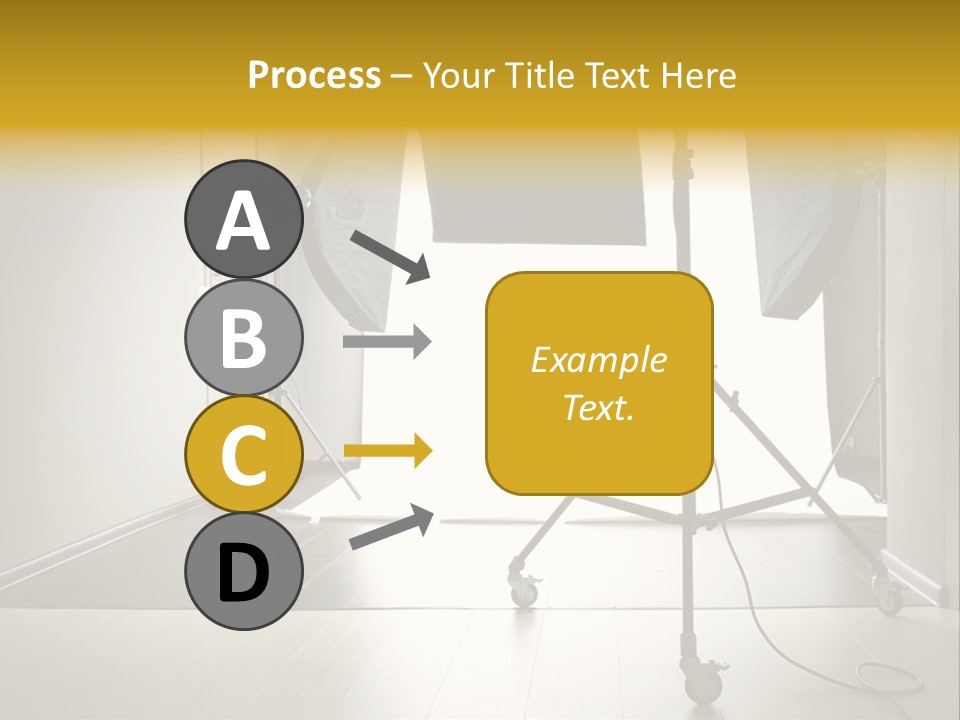 Process – Your Title Text Here

A

B

C

D

Example Text.